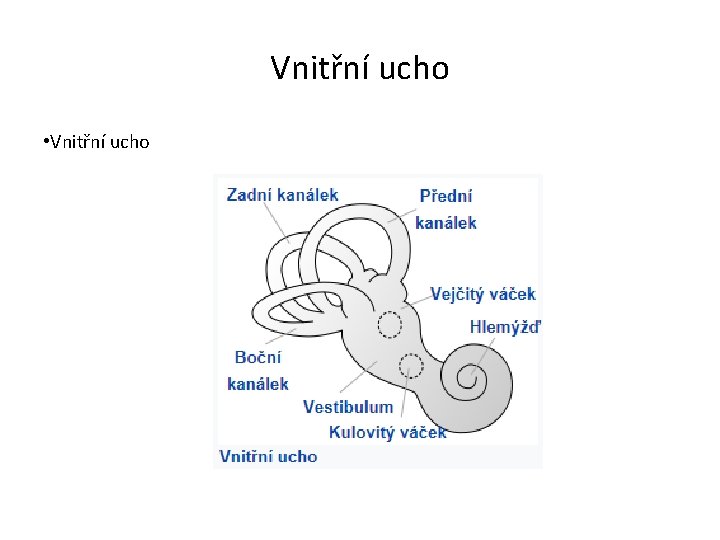 Vnitřní ucho

•Vnitřní ucho

Zadní kanálek

Přední kanálek

Vejčitý váček

Hlemýžď

Boční kanálek

Vestibulum

Kulovitý váček

Vnitřní ucho